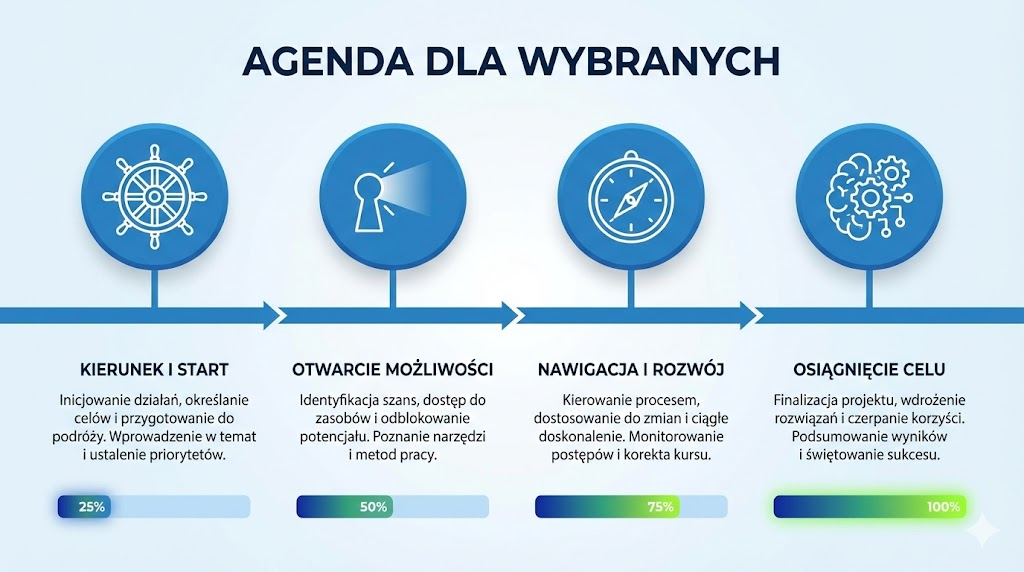 AGENDA DLA WYBRANYCH

KIERUNEK I START

Inicjowanie działań, określanie celów i przygotowanie do podróży. Wprowadzenie w temat i ustalenie priorytetów.

25%

OTWARCIE MOŻLIWOŚCI

Identyfikacja szans, dostęp do zasobów i odblokowanie potencjału. Poznanie narzędzi i metod pracy.

50%

NAWIGACJA I ROZWÓJ

Kierowanie procesem, dostosowanie do zmian i ciągłe doskonalenie. Monitorowanie postępów i korekta kursu.

75%

OSIĄGNIĘCIE CELU

Finalizacja projektu, wdrożenie rozwiązań i czerpanie korzyści. Podsumowanie wyników i świętowanie sukcesu.

100%